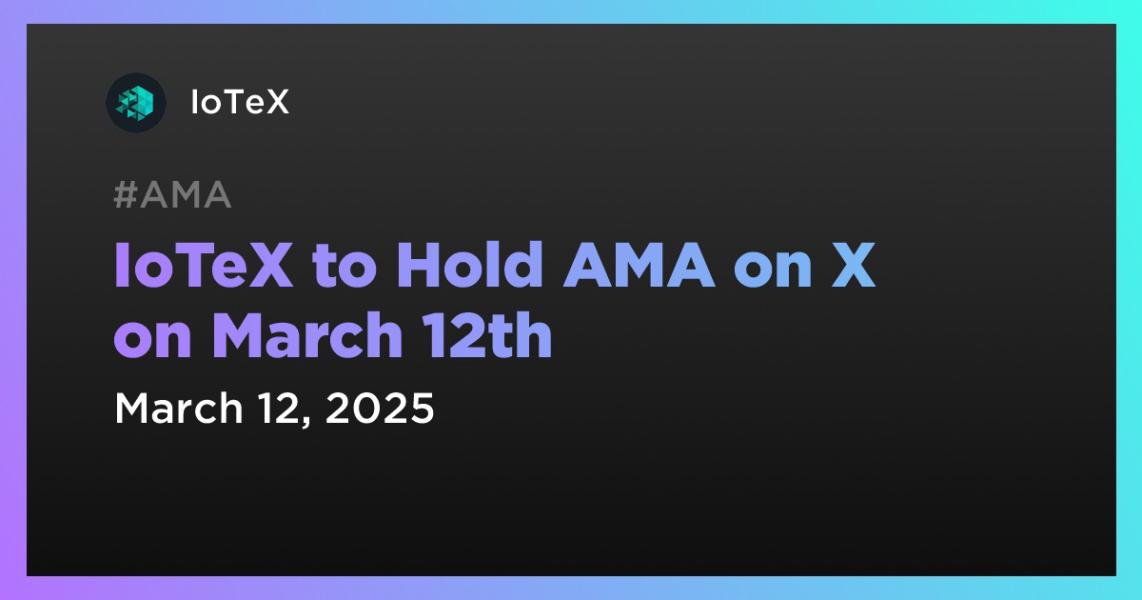 IoTeX

#AMA

IoTeX to Hold AMA on X on March 12th

March 12, 2025